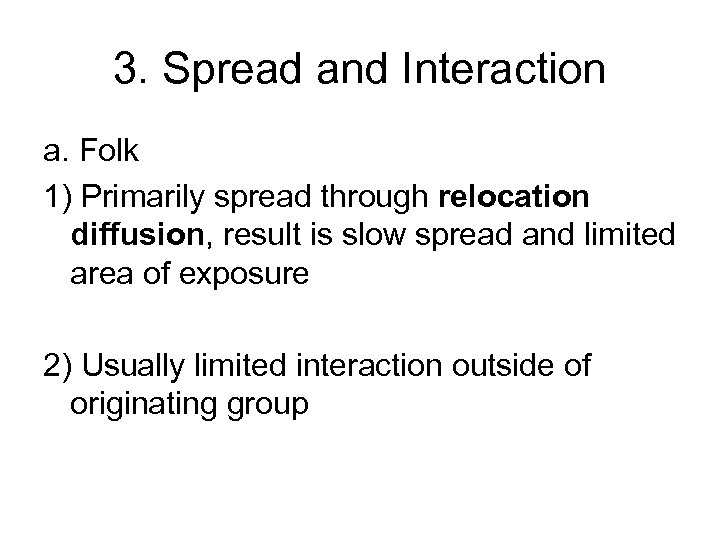 3. Spread and Interaction

a. Folk

1) Primarily spread through relocation diffusion, result is slow spread and limited area of exposure

2) Usually limited interaction outside of originating group